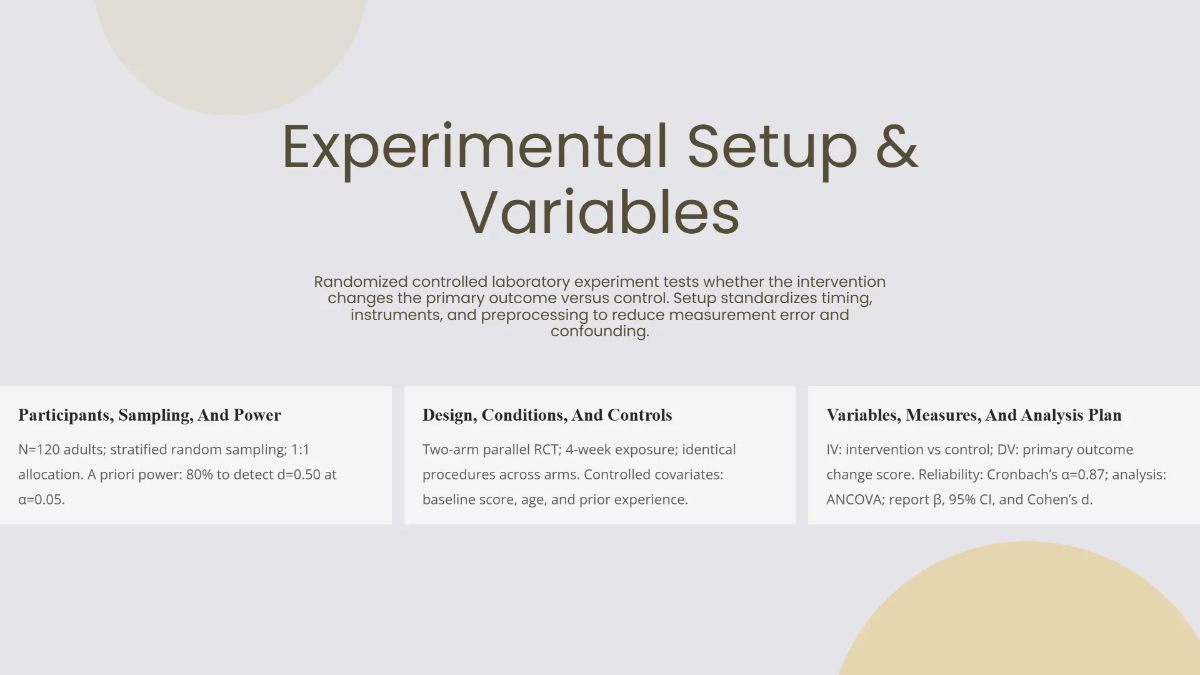 Experimental Setup & Variables

Randomized controlled laboratory experiment tests whether the intervention changes the primary outcome versus control. Setup standardizes timing, instruments, and preprocessing to reduce measurement error and confounding.

Participants, Sampling, And Power

N=120 adults; stratified random sampling; 1:1 allocation. A priori power: 80% to detect d=0.50 at α=0.05.

Design, Conditions, And Controls

Two-arm parallel RCT; 4-week exposure; identical procedures across arms. Controlled covariates: baseline score, age, and prior experience.

Variables, Measures, And Analysis Plan

IV: intervention vs control; DV: primary outcome change score. Reliability: Cronbach's α=0.87; analysis: ANCOVA; report β, 95% CI, and Cohen's d.